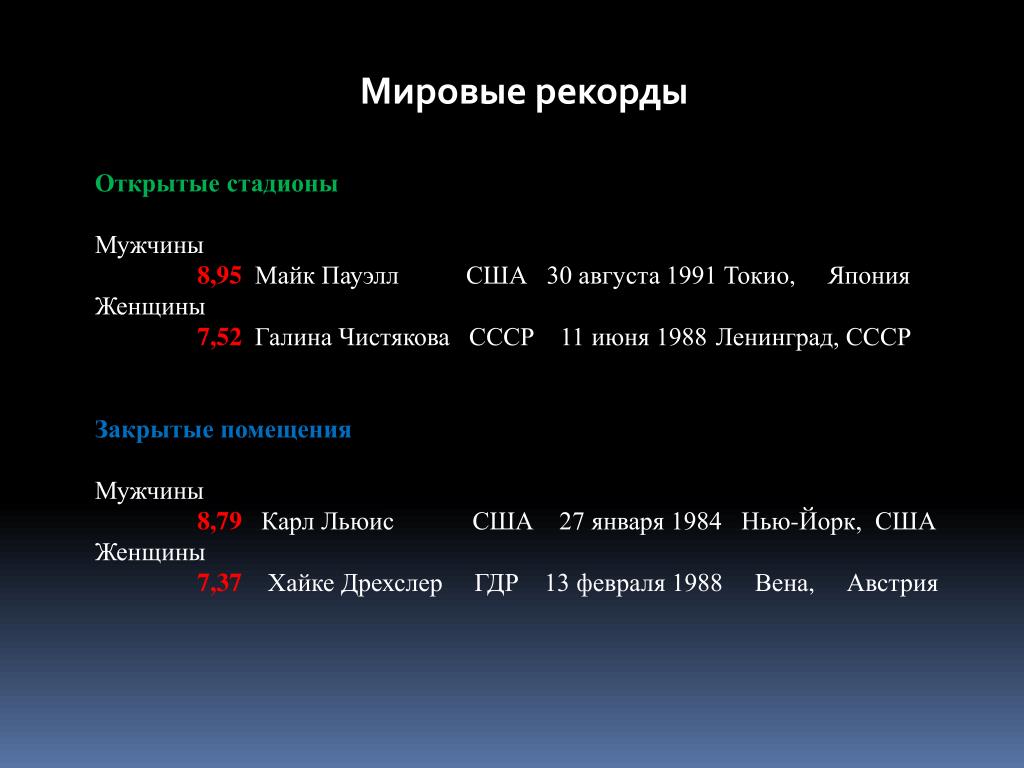 Мировые рекорды

Открытые стадионы

Мужчины
8,95 Майк Пауэлл США 30 августа 1991 Токио, Япония
Женщины
7,52 Галина Чистякова СССР 11 июня 1988 Ленинград, СССР

Закрытые помещения

Мужчины
8,79 Карл Льюис США 27 января 1984 Нью-Йорк, США
Женщины
7,37 Хайке Дрехслер ГДР 13 февраля 1988 Вена, Австрия